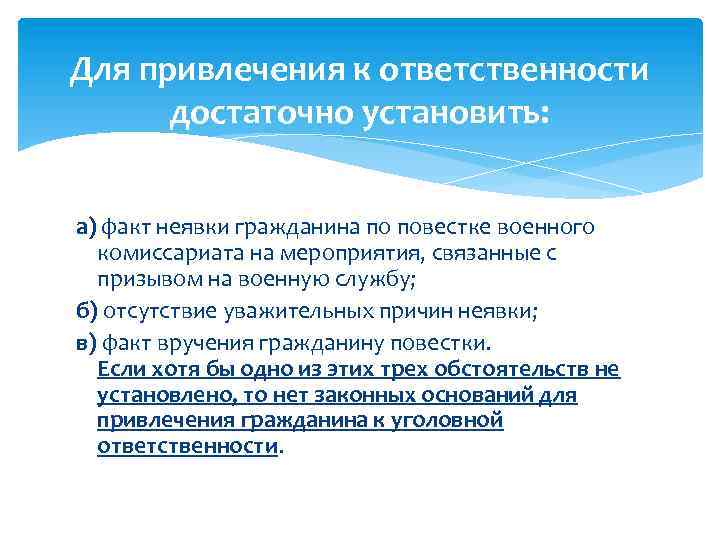 Для привлечения к ответственности достаточно установить:

а) факт неявки гражданина по повестке военного комиссариата на мероприятия, связанные с призывом на военную службу;

б) отсутствие уважительных причин неявки;

в) факт вручения гражданину повестки. Если хотя бы одно из этих трех обстоятельств не установлено, то нет законных оснований для привлечения гражданина к уголовной ответственности.